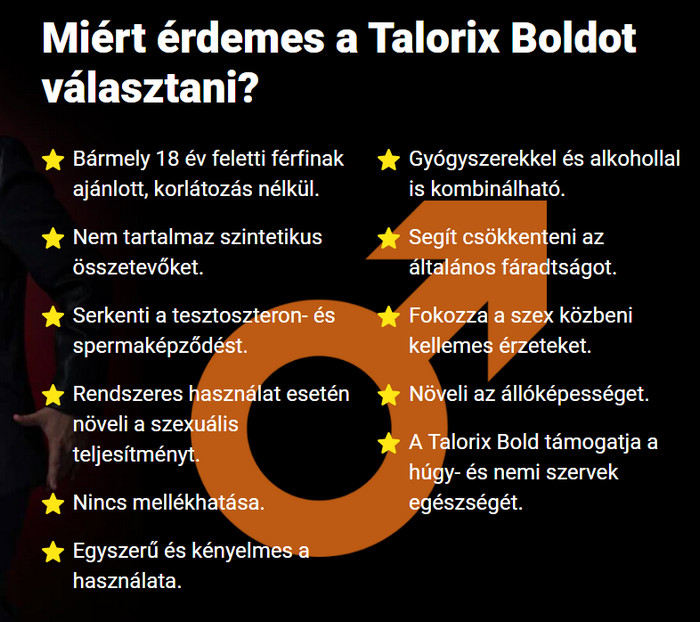 Miért érdemes a Talorix Boldot választani?

Bármely 18 év feletti férfinak ajánlott, korlátozás nélkül.

Nem tartalmaz szintetikus összetevőket.

Serkenti a tesztoszteron- és spermaképződést.

Rendszeres használat esetén növeli a szexuális teljesítményt.

Nincs mellékhatása.

Egyszerű és kényelmes a használata.

Gyógyszerekkel és alkohollal is kombinálható.

Segít csökkenteni az általános fáradtságot.

Fokozza a szex közbeni kellemes érzeteket.

Növeli az állóképességet.

A Talorix Bold támogatja a húgy- és nemi szervek egészségét.